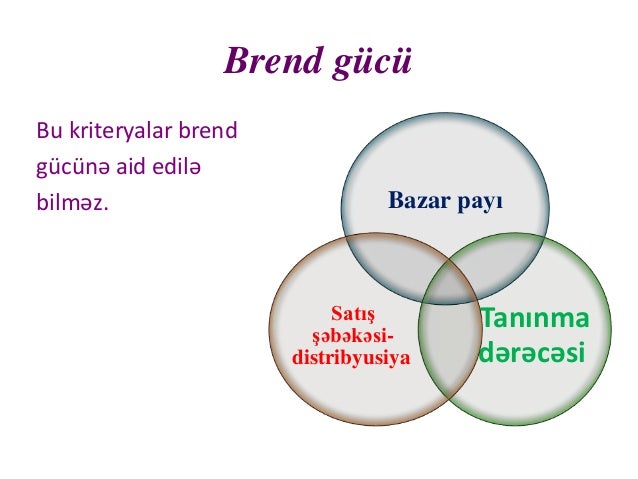 Brend gücü

Bu kriteryalar brend gücünə aid edilə bilməz.

Bazar payı

Satış şəbəkəsi-distribyusiya

Tanınma dərəcəsi